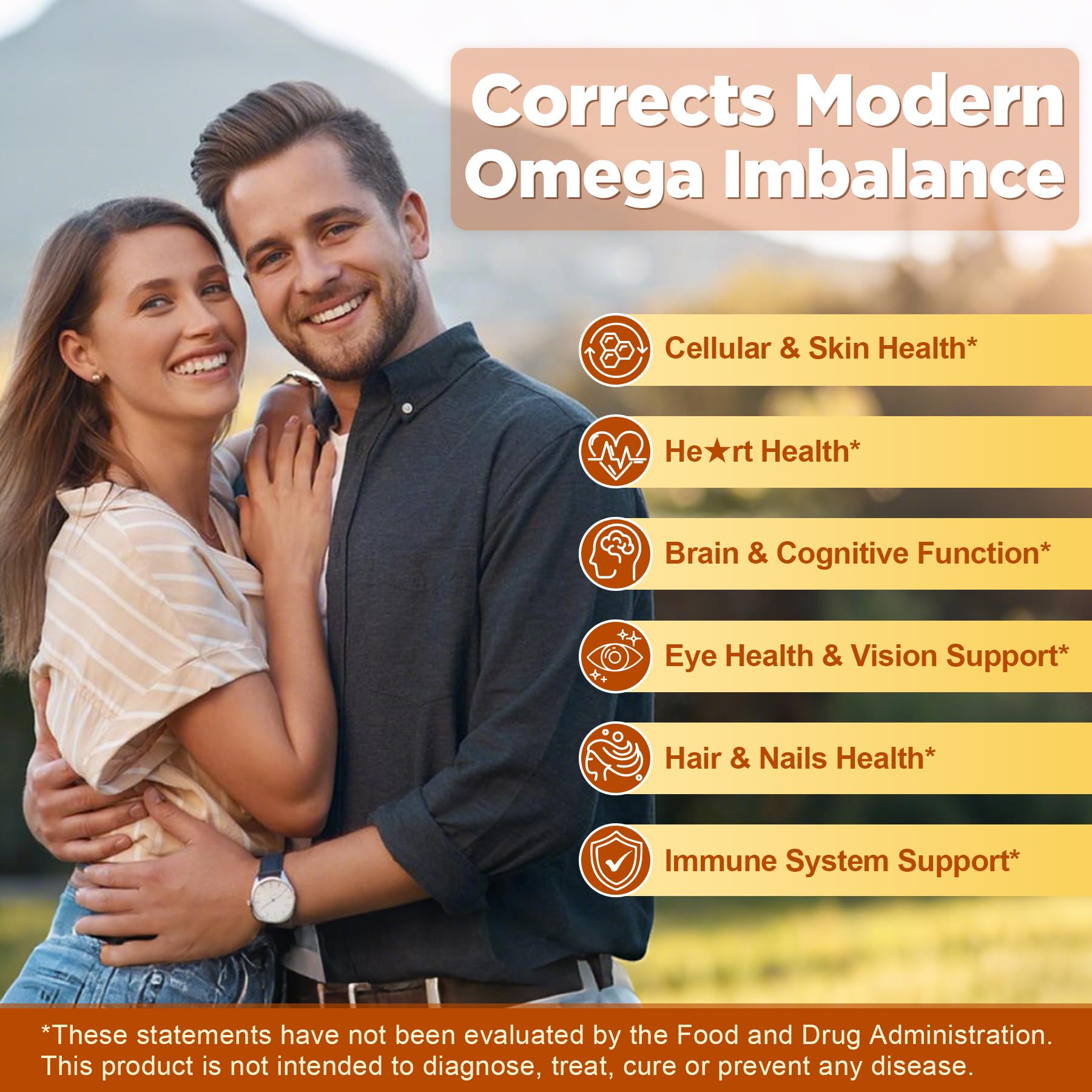 Corrects Modern Omega Imbalance

Cellular & Skin Health*

He★rt Health*

Brain & Cognitive Function*

Eye Health & Vision Support*

Hair & Nails Health*

Immune System Support*

*These statements have not been evaluated by the Food and Drug Administration. This product is not intended to diagnose, treat, cure or prevent any disease.